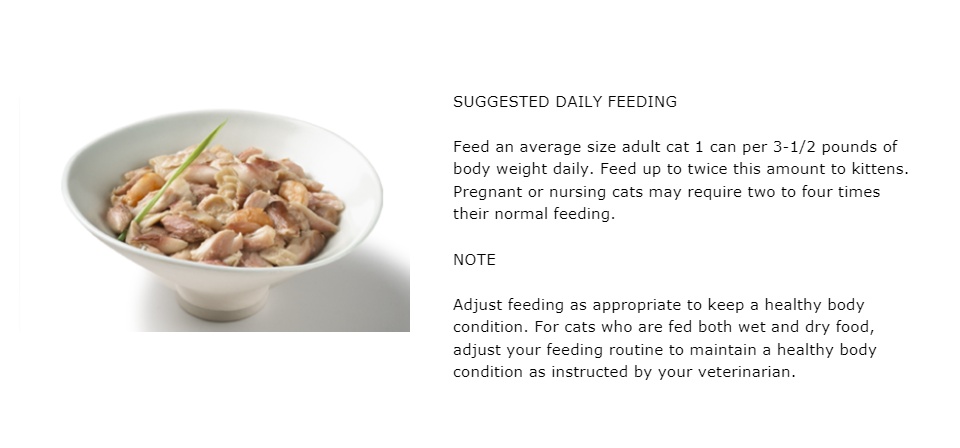 SUGGESTED DAILY FEEDING

Feed an average size adult cat 1 can per 3-1/2 pounds of body weight daily. Feed up to twice this amount to kittens. Pregnant or nursing cats may require two to four times their normal feeding.

NOTE

Adjust feeding as appropriate to keep a healthy body condition. For cats who are fed both wet and dry food, adjust your feeding routine to maintain a healthy body condition as instructed by your veterinarian.